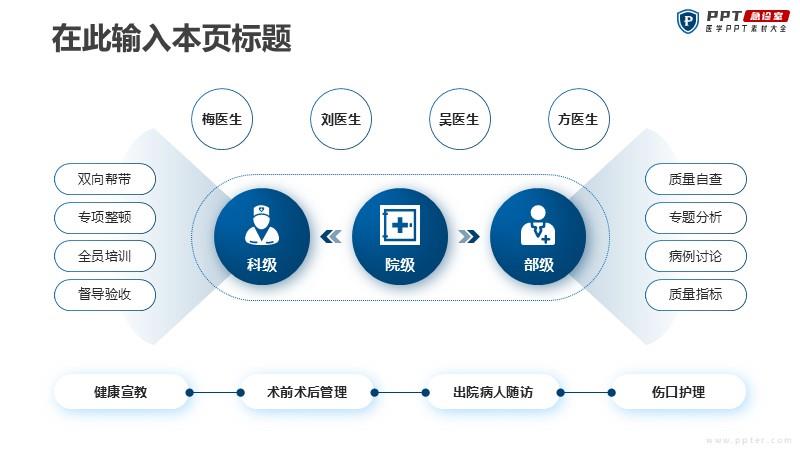 在此输入本页标题

PPT 急诊室
医学PPT素材大全

梅医生

刘医生

吴医生

方医生

双向帮带

专项整顿

全员培训

督导验收

科级

院级

部级

质量自查

专题分析

病例讨论

质量指标

健康宣教

术前术后管理

出院病人随访

伤口护理

www.ppter.com